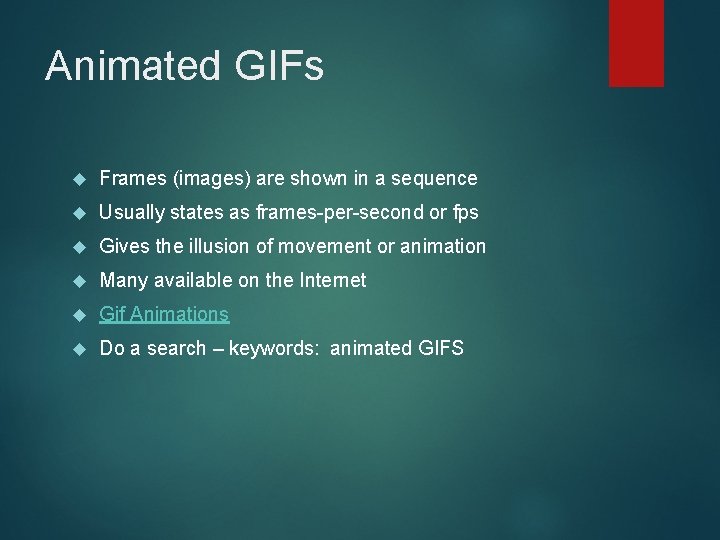 Animated GIFs

Frames (images) are shown in a sequence

Usually states as frames-per-second or fps

Gives the illusion of movement or animation

Many available on the Internet

Gif Animations

Do a search – keywords: animated GIFS